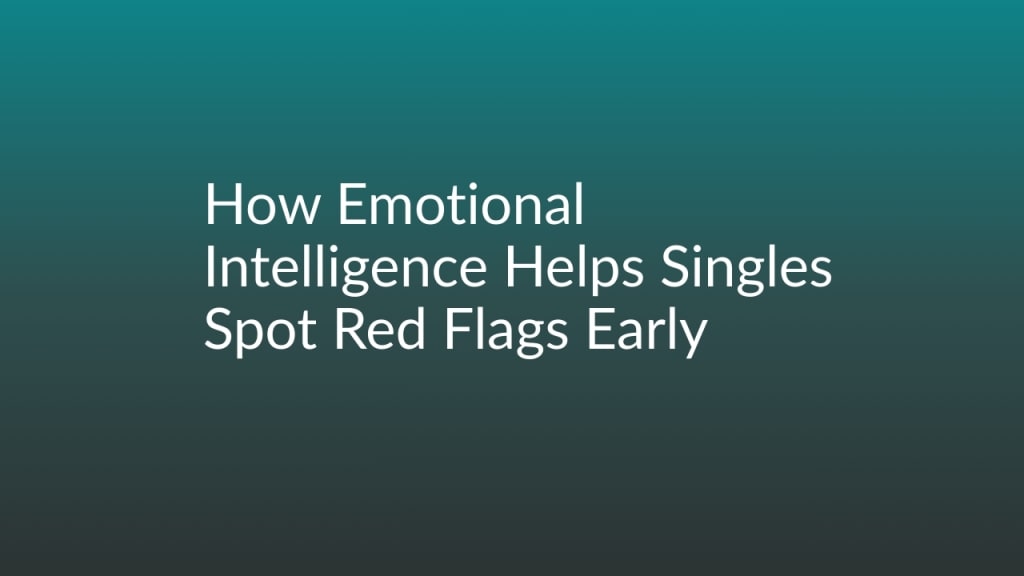 How Emotional Intelligence Helps Singles Spot Red Flags Early